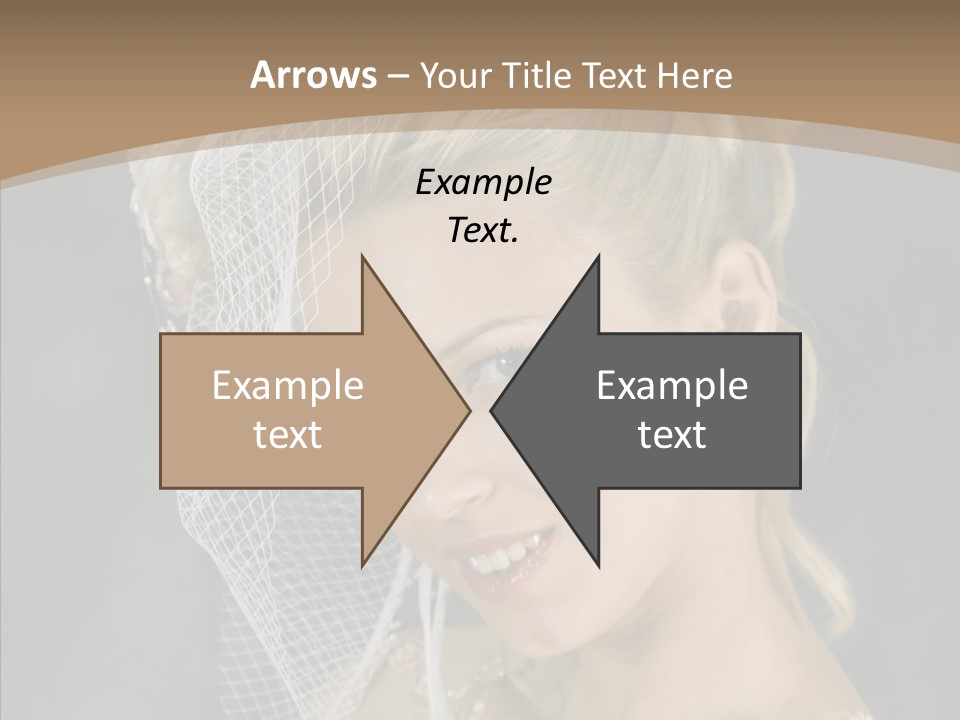 Arrows – Your Title Text Here

Example Text.

Example text

Example text